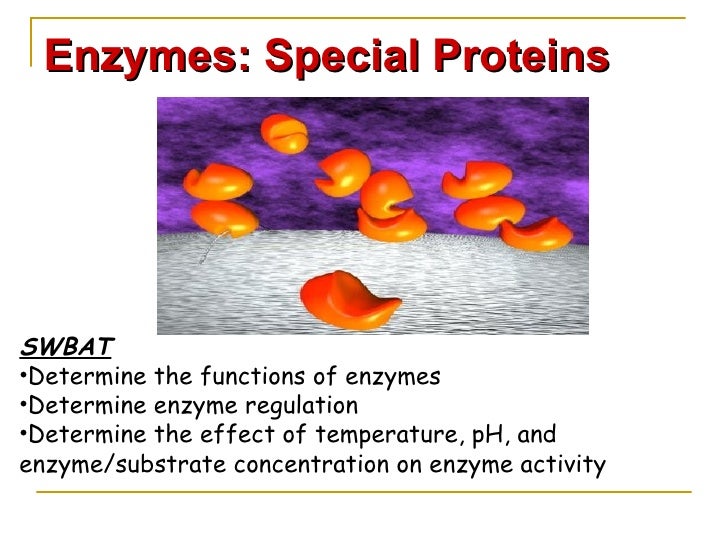 Enzymes: Special Proteins

SWBAT
•Determine the functions of enzymes
•Determine enzyme regulation
•Determine the effect of temperature, pH, and enzyme/substrate concentration on enzyme activity